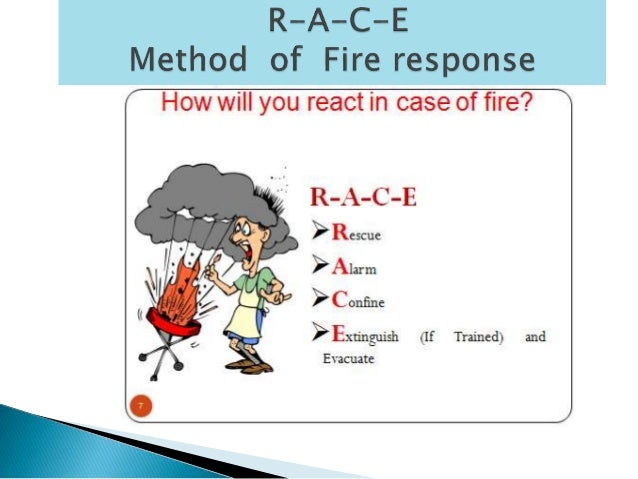 R-A-C-E
Method of Fire response

How will you react in case of fire?

R-A-C-E

➢Rescue

➢Alarm

➢Confine

➢Extinguish (If Trained) and Evacuate

7